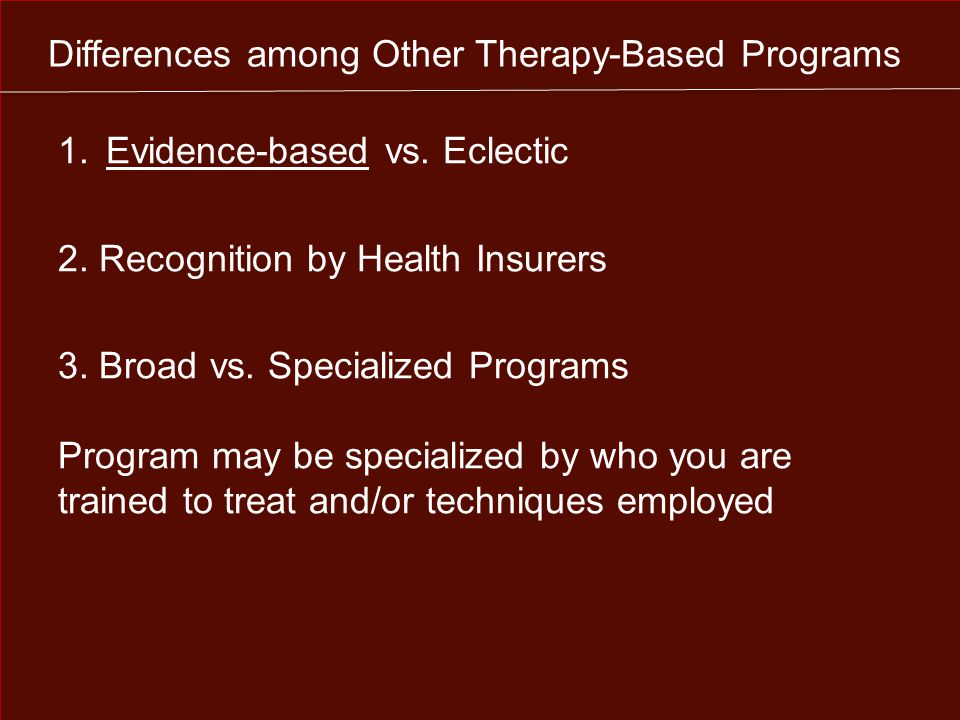 Differences among Other Therapy-Based Programs

1. Evidence-based vs. Eclectic

2. Recognition by Health Insurers

3. Broad vs. Specialized Programs

Program may be specialized by who you are trained to treat and/or techniques employed